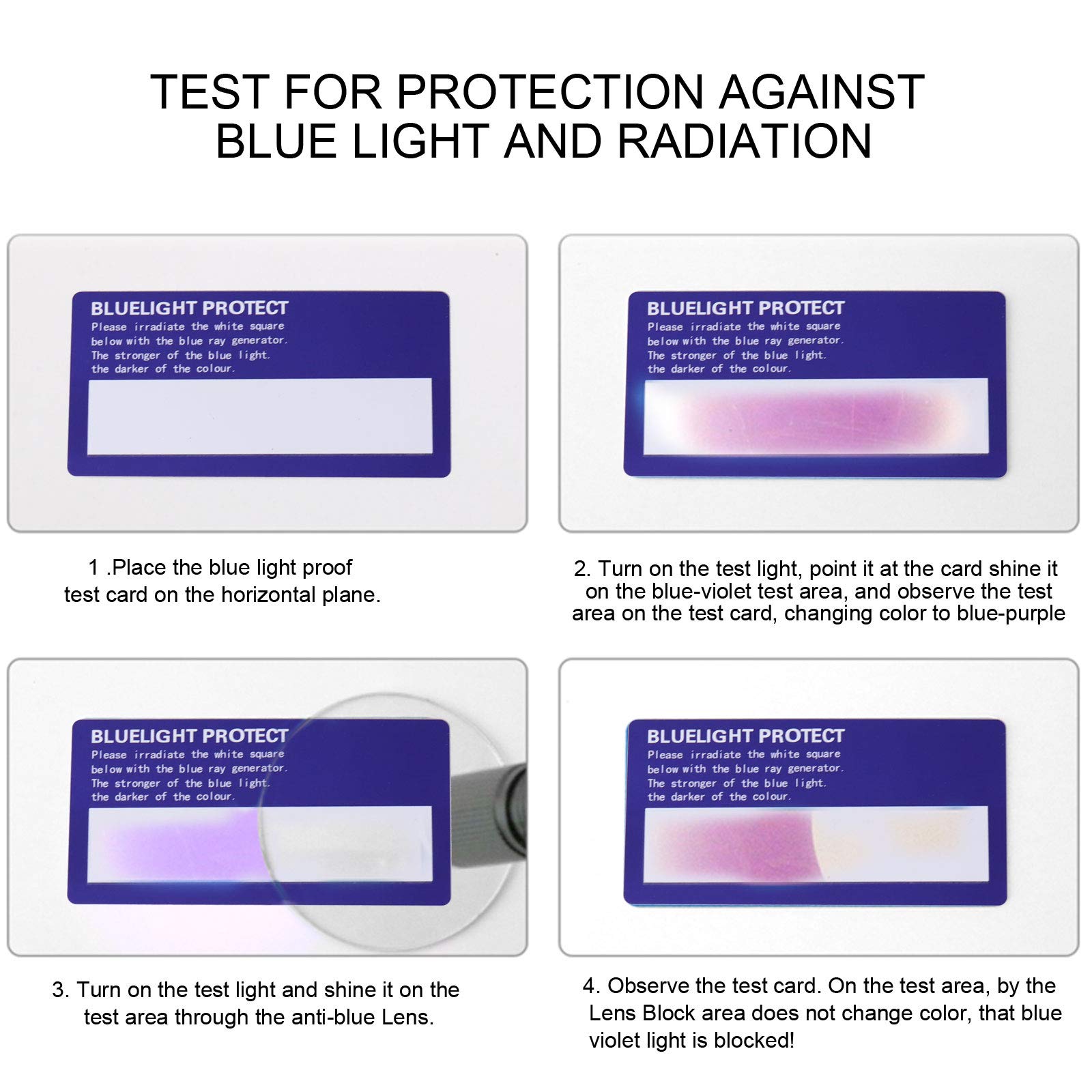 TEST FOR PROTECTION AGAINST BLUE LIGHT AND RADIATION

BLUELIGHT PROTECT
Please irradiate the white square below with the blue ray generator. The stronger of the blue light. the darker of the colour.

1 .Place the blue light proof test card on the horizontal plane.

BLUELIGHT PROTECT
Please irradiate the white square below with the blue ray generator. The stronger of the blue light. the darker of the colour.

2. Turn on the test light, point it at the card shine it on the blue-violet test area, and observe the test area on the test card, changing color to blue-purple

BLUELIGHT PROTECT
Please irradiate the white square below with the blue ray generator. The stronger of the blue light. the darker of the colour.

3. Turn on the test light and shine it on the test area through the anti-blue Lens.

BLUELIGHT PROTECT
Please irradiate the white square below with the blue ray generator. The stronger of the blue light. the darker of the colour.

4. Observe the test card. On the test area, by the Lens Block area does not change color, that blue violet light is blocked!